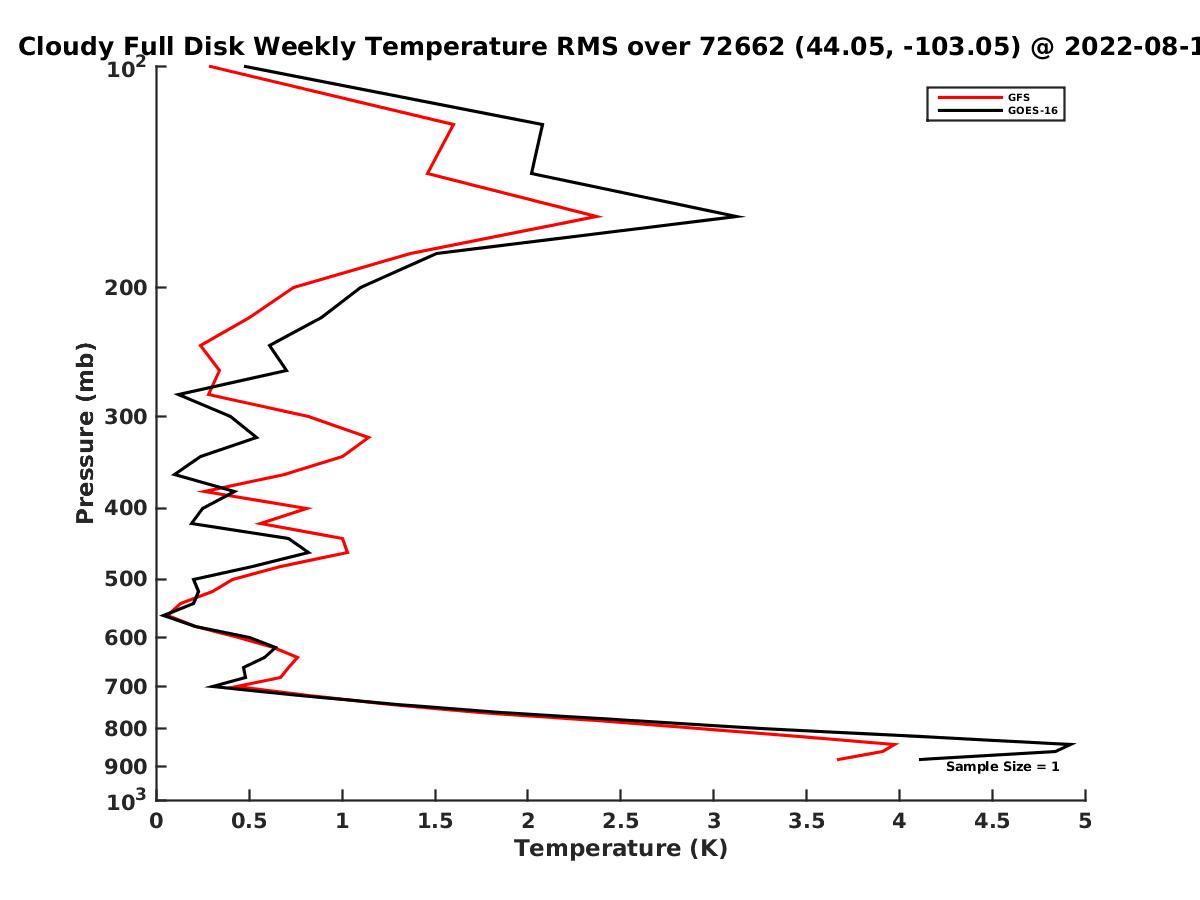 Cloudy Full Disk Weekly Temperature RMS over 72662 (44.05, -103.05) @ 2022-08-1

GFS
GOES-16

Pressure (mb)

$10^2$
200
300
400
500
600
700
800
900
$10^3$

Sample Size = 1

0
0.5
1
1.5
2
2.5
3
3.5
4
4.5
5

Temperature (K)